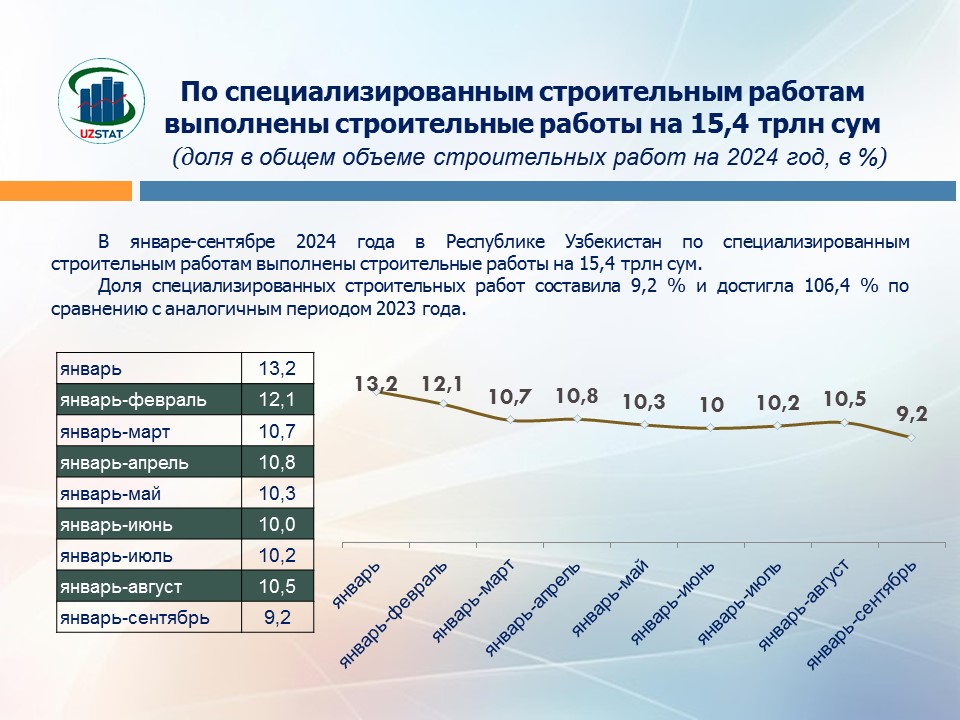 UZSTAT

По специализированным строительным работам выполнены строительные работы на 15,4 трлн сум

(доля в общем объеме строительных работ на 2024 год, в %)

В январе-сентябре 2024 года в Республике Узбекистан по специализированным строительным работам выполнены строительные работы на 15,4 трлн сум.

Доля специализированных строительных работ составила 9,2 % и достигла 106,4 % по сравнению с аналогичным периодом 2023 года.

| январь | 13,2 |
|---|---|
| январь-февраль | 12,1 |
| январь-март | 10,7 |
| январь-апрель | 10,8 |
| январь-май | 10,3 |
| январь-июнь | 10,0 |
| январь-июль | 10,2 |
| январь-август | 10,5 |
| январь-сентябрь | 9,2 |

13,2 12,1 10,7 10,8 10,3 10 10,2 10,5 9,2

январь
январь-февраль
январь-март
январь-апрель
январь-май
январь-июнь
январь-июль
январь-август
январь-сентябрь